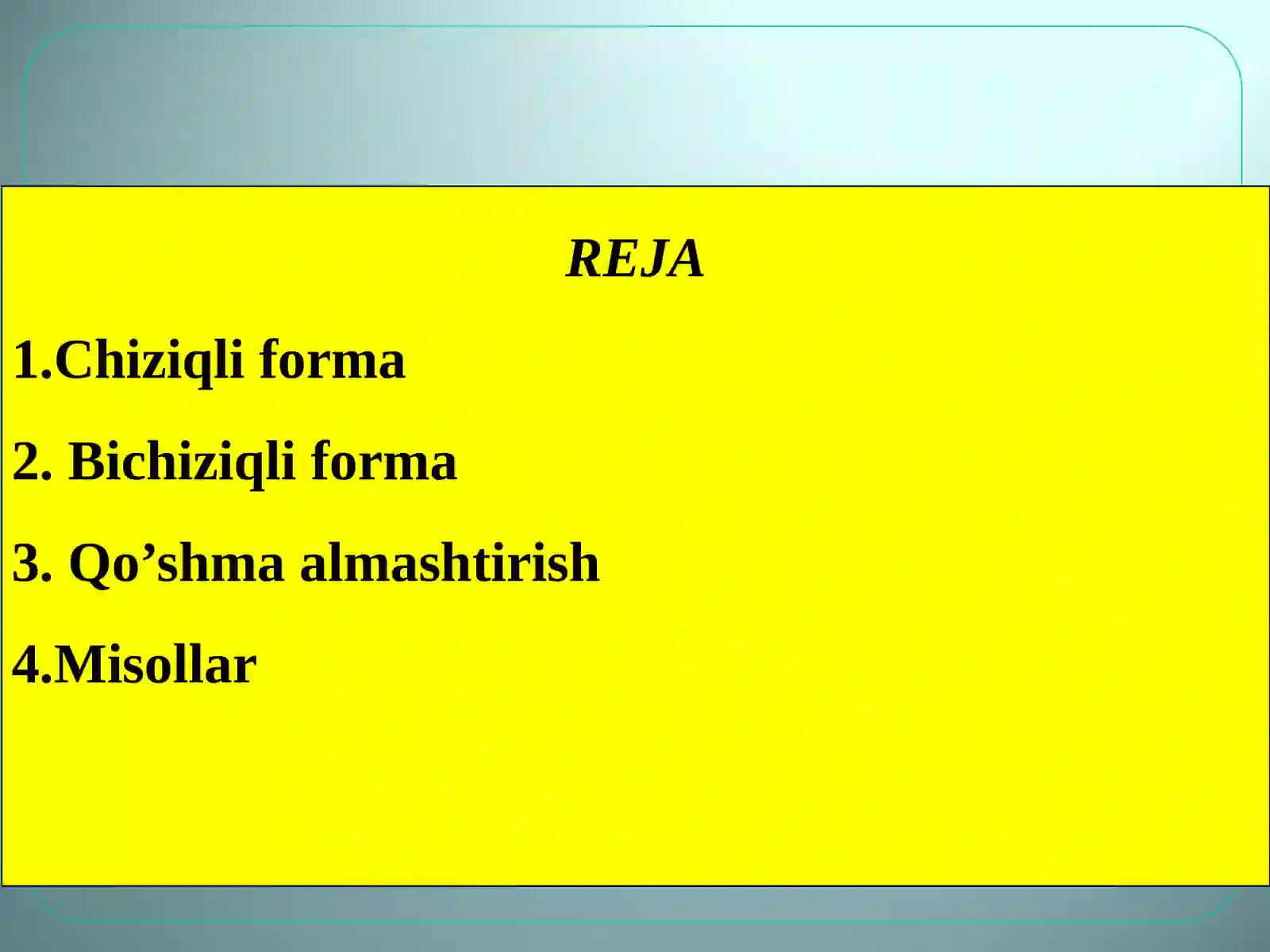 REJA

1.Chiziqli forma

2. Bichiziqli forma

3. Qo’shma almashtirish

4.Misollar